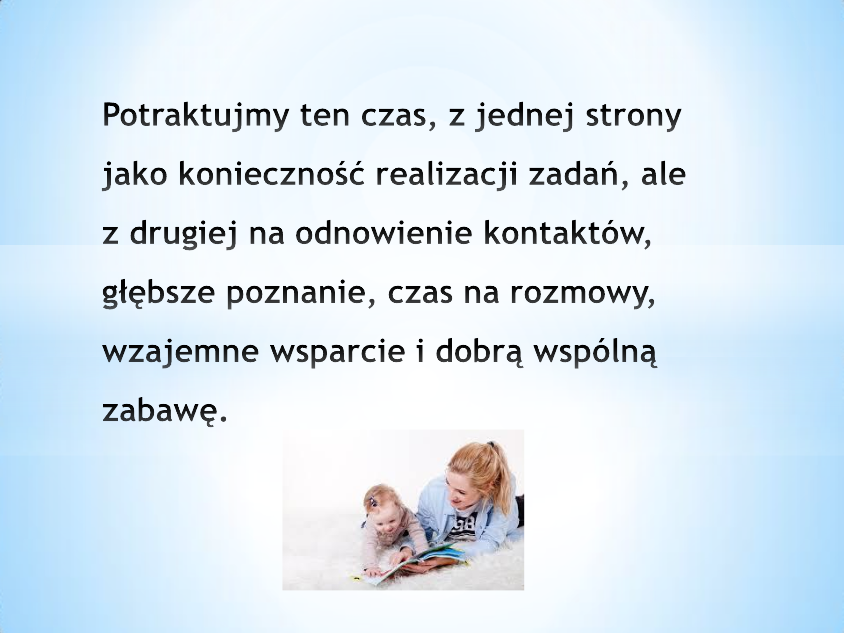 Potraktujmy ten czas, z jednej strony jako konieczność realizacji zadań, ale z drugiej na odnowienie kontaktów, głębsze poznanie, czas na rozmowy, wzajemne wsparcie i dobrą wspólną zabawę.